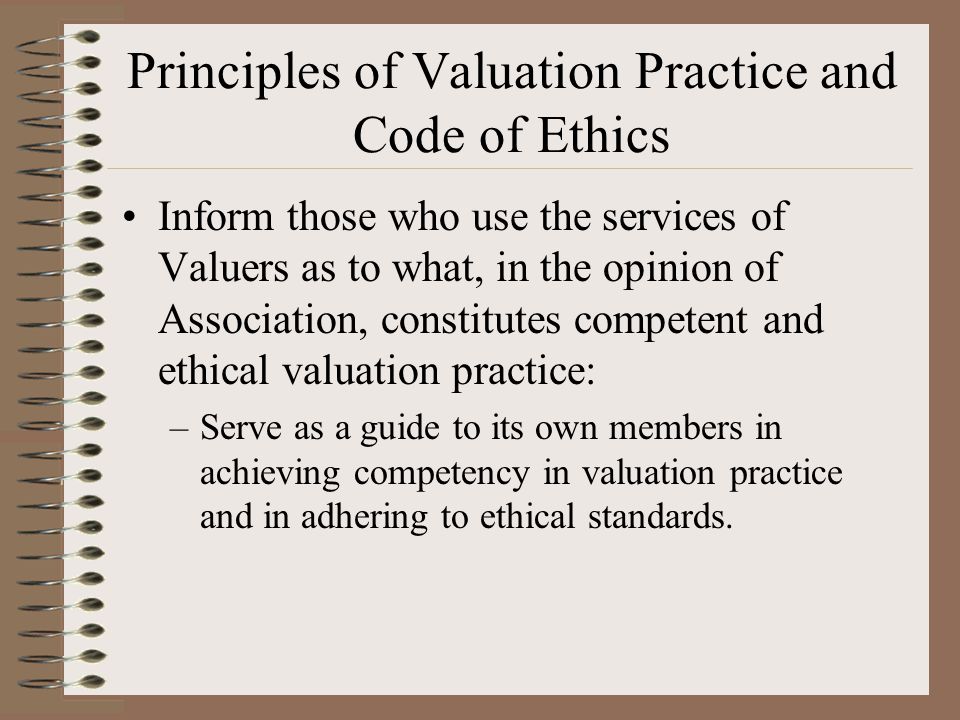 Principles of Valuation Practice and Code of Ethics

• Inform those who use the services of Valuers as to what, in the opinion of Association, constitutes competent and ethical valuation practice:

– Serve as a guide to its own members in achieving competency in valuation practice and in adhering to ethical standards.